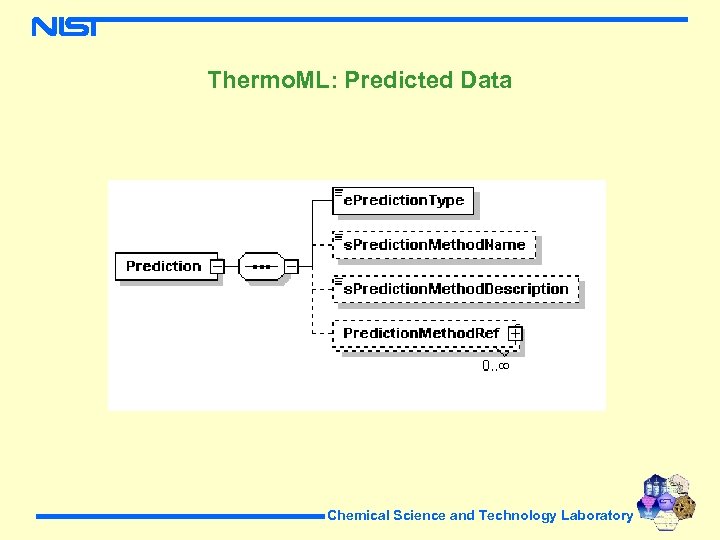 NIST

ThermoML: Predicted Data

Prediction

ePredictionType

sPredictionMethodName

sPredictionMethodDescription

PredictionMethodRef

0..∞

Chemical Science and Technology Laboratory